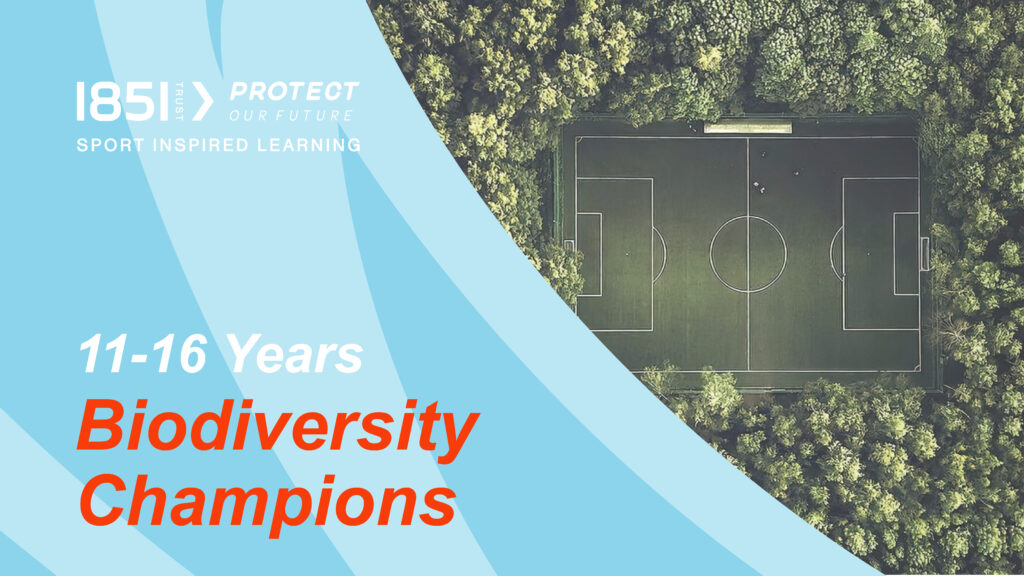 1851 TRUST PROTECT OUR FUTURE
SPORT INSPIRED LEARNING

11-16 Years
Biodiversity Champions